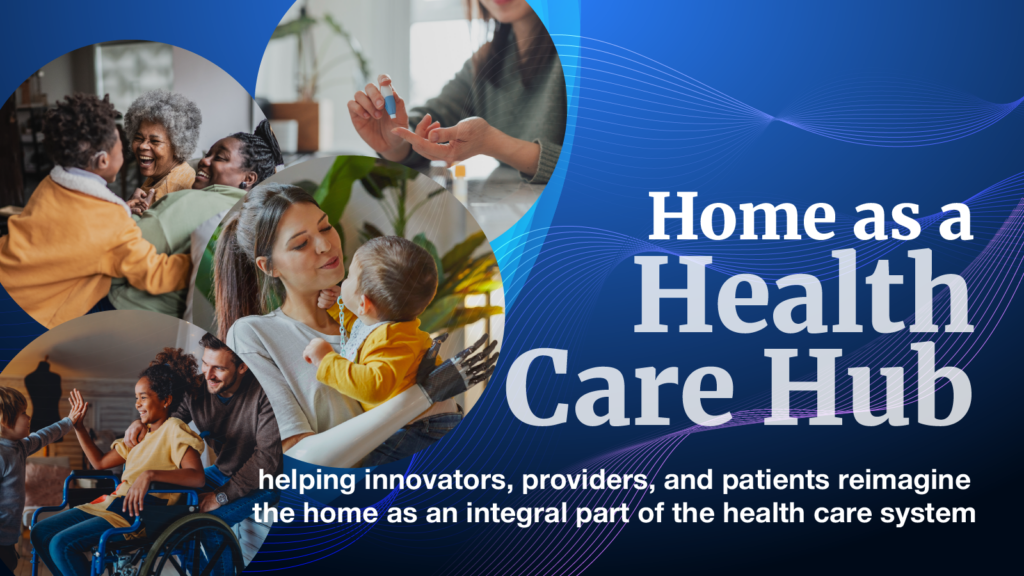 Home as a Health Care Hub

helping innovators, providers, and patients reimagine the home as an integral part of the health care system